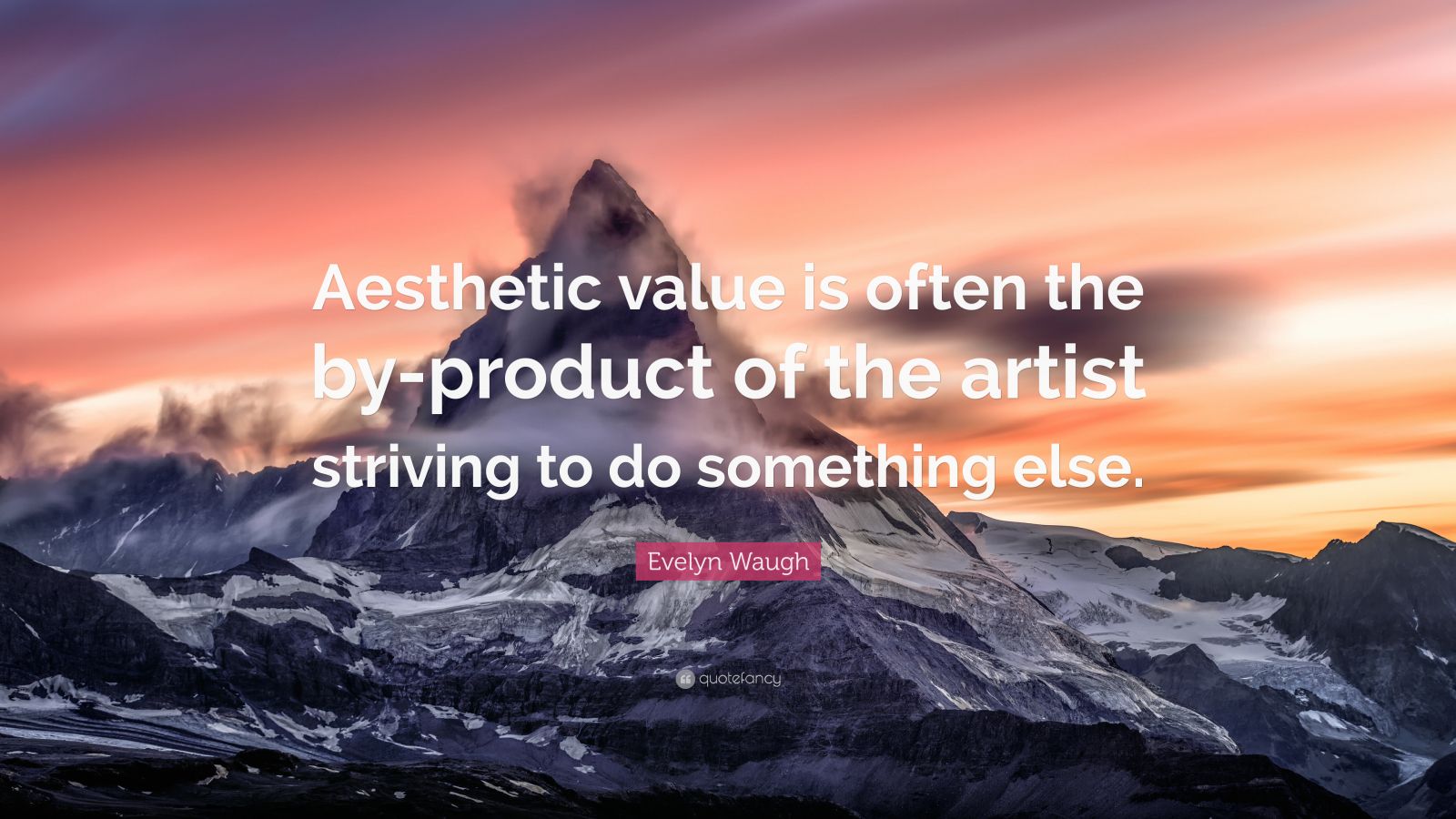 Aesthetic value is often the by-product of the artist striving to do something else.

Evelyn Waugh

quotefancy